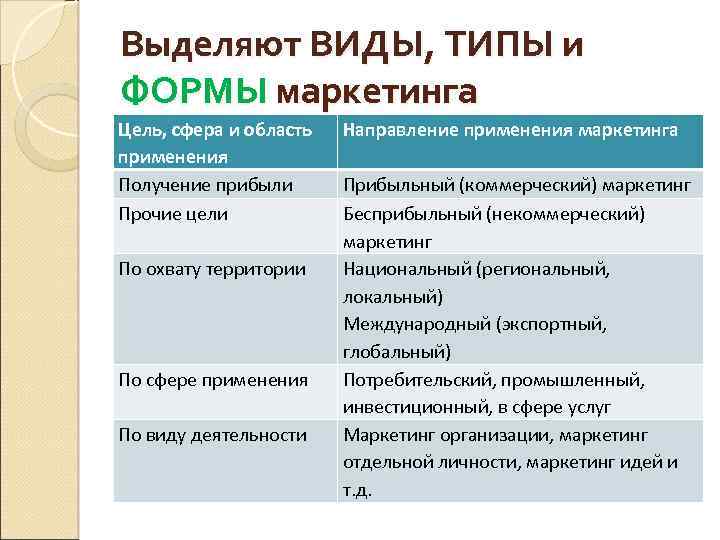 Выделяют ВИДЫ, ТИПЫ и ФОРМЫ маркетинга

| Цель, сфера и область применения | Направление применения маркетинга |
|---|---|
| Получение прибыли | Прибыльный (коммерческий) маркетинг |
| Прочие цели | Бесприбыльный (некоммерческий) маркетинг |
| По охвату территории | Национальный (региональный, локальный) Международный (экспортный, глобальный) |
| По сфере применения | Потребительский, промышленный, инвестиционный, в сфере услуг |
| По виду деятельности | Маркетинг организации, маркетинг отдельной личности, маркетинг идей и т.д. |